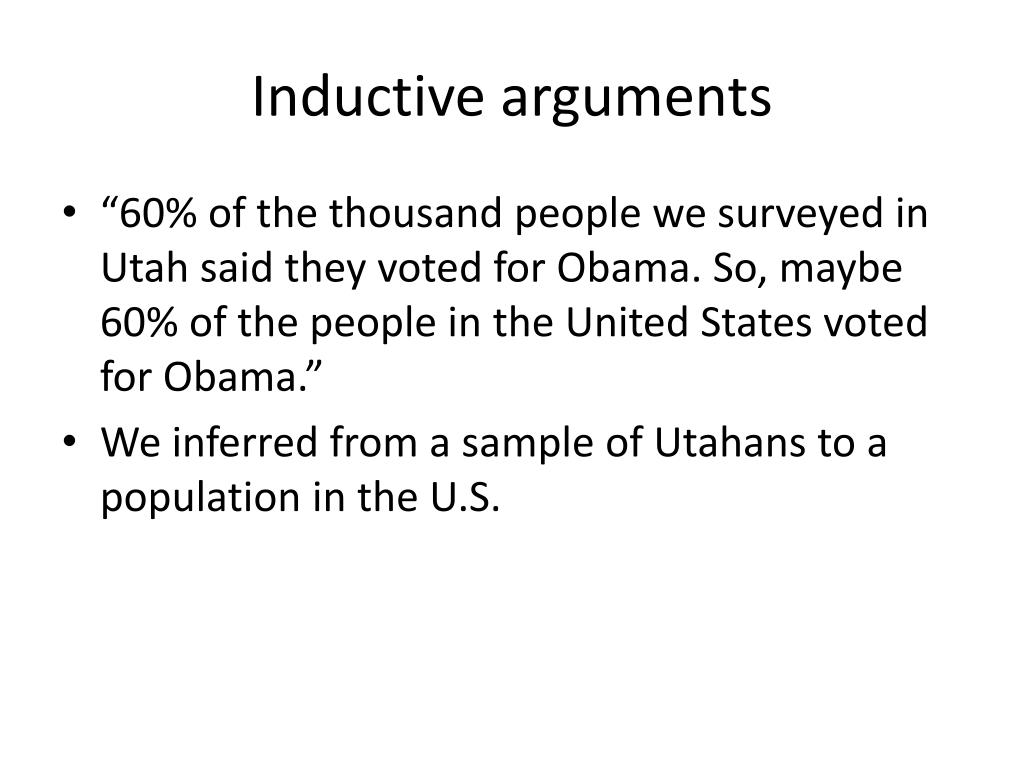 Inductive arguments

• “60% of the thousand people we surveyed in Utah said they voted for Obama. So, maybe 60% of the people in the United States voted for Obama.”

• We inferred from a sample of Utahans to a population in the U.S.